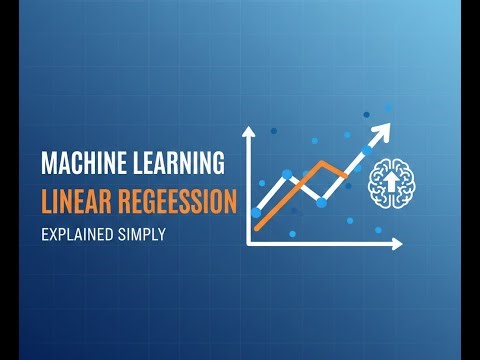 MACHINE LEARNING
LINEAR REGEESSION
EXPLAINED SIMPLY